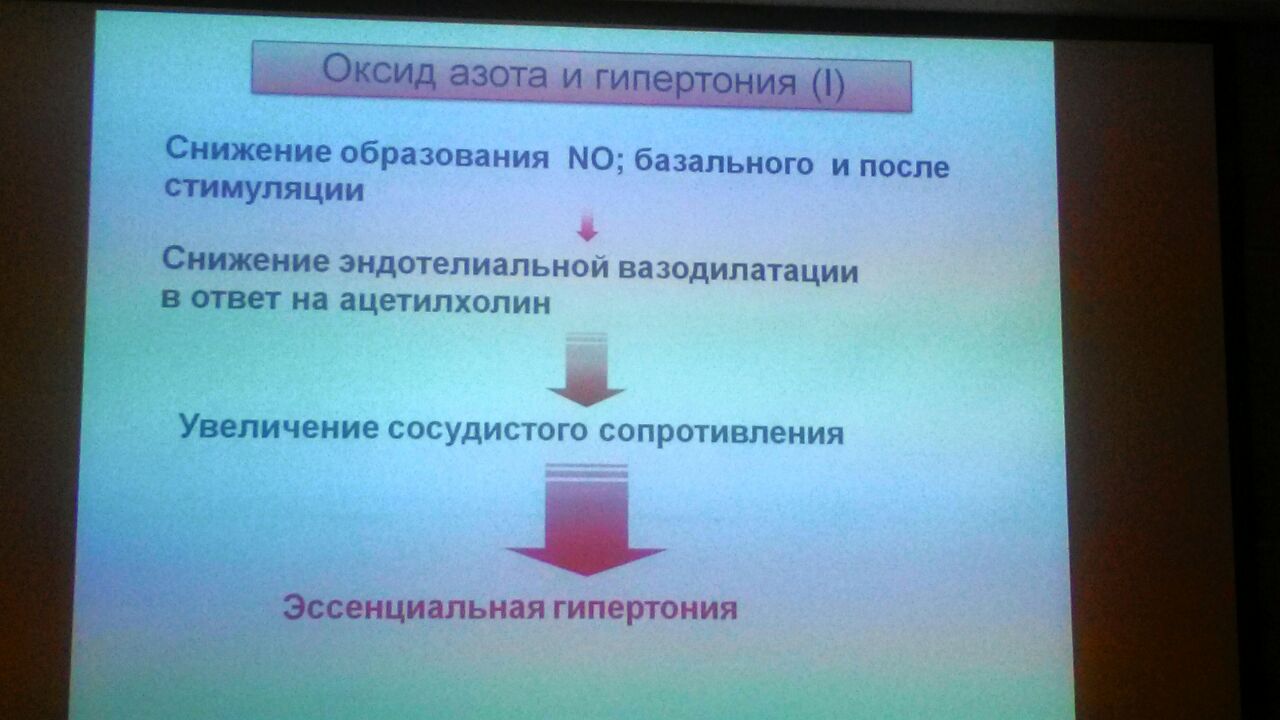 Оксид азота и гипертония (I)

Снижение образования NO; базального и после стимуляции

Снижение эндотелиальной вазодилатации в ответ на ацетилхолин

Увеличение сосудистого сопротивления

Эссенциальная гипертония